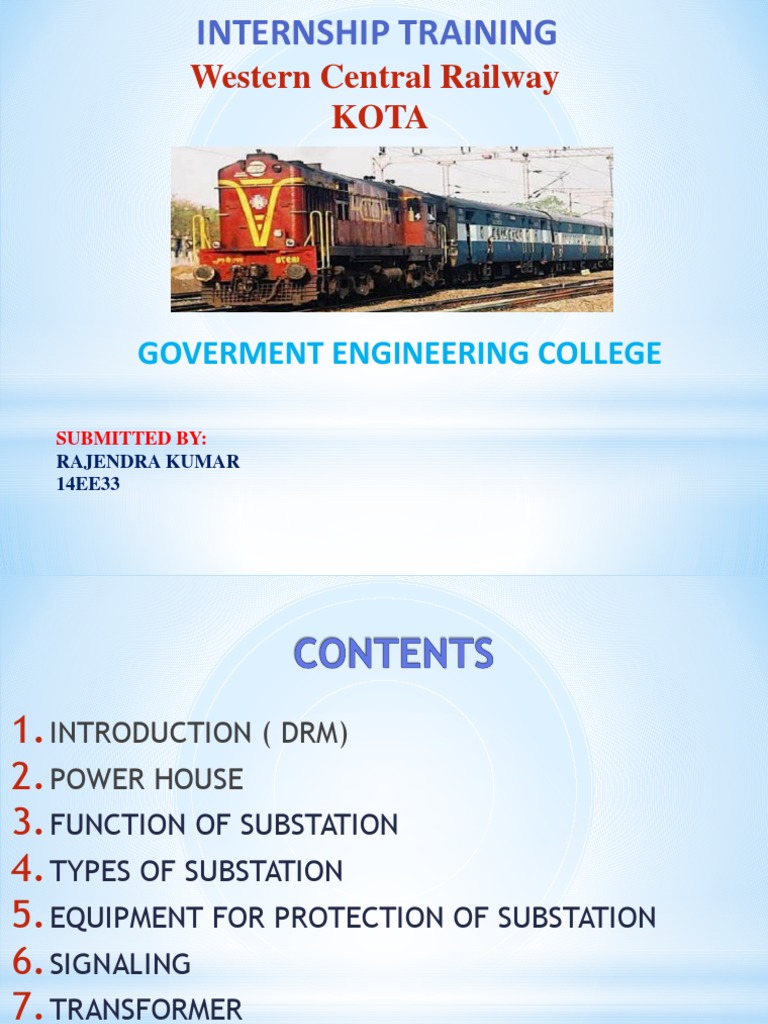 INTERNSHIP TRAINING

Western Central Railway

KOTA

GOVERMENT ENGINEERING COLLEGE

SUBMITTED BY:
RAJENDRA KUMAR
14EE33

CONTENTS

1. INTRODUCTION ( DRM)
2. POWER HOUSE
3. FUNCTION OF SUBSTATION
4. TYPES OF SUBSTATION
5. EQUIPMENT FOR PROTECTION OF SUBSTATION
6. SIGNALING
7. TRANSFORMER